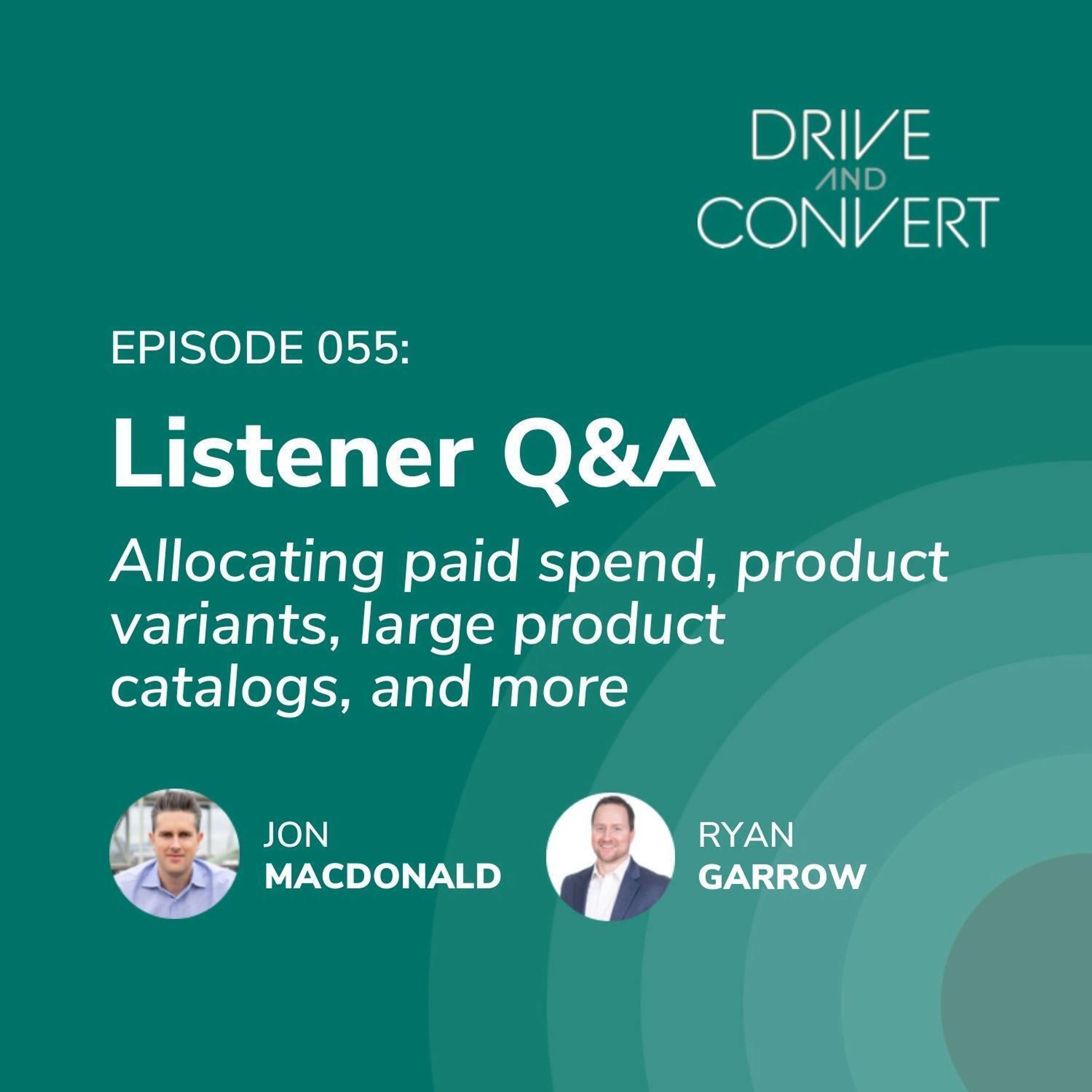 DRIVE
AND
CONVERT

EPISODE 055:

Listener Q&A

Allocating paid spend, product variants, large product catalogs, and more

JON
MACDONALD

RYAN
GARROW